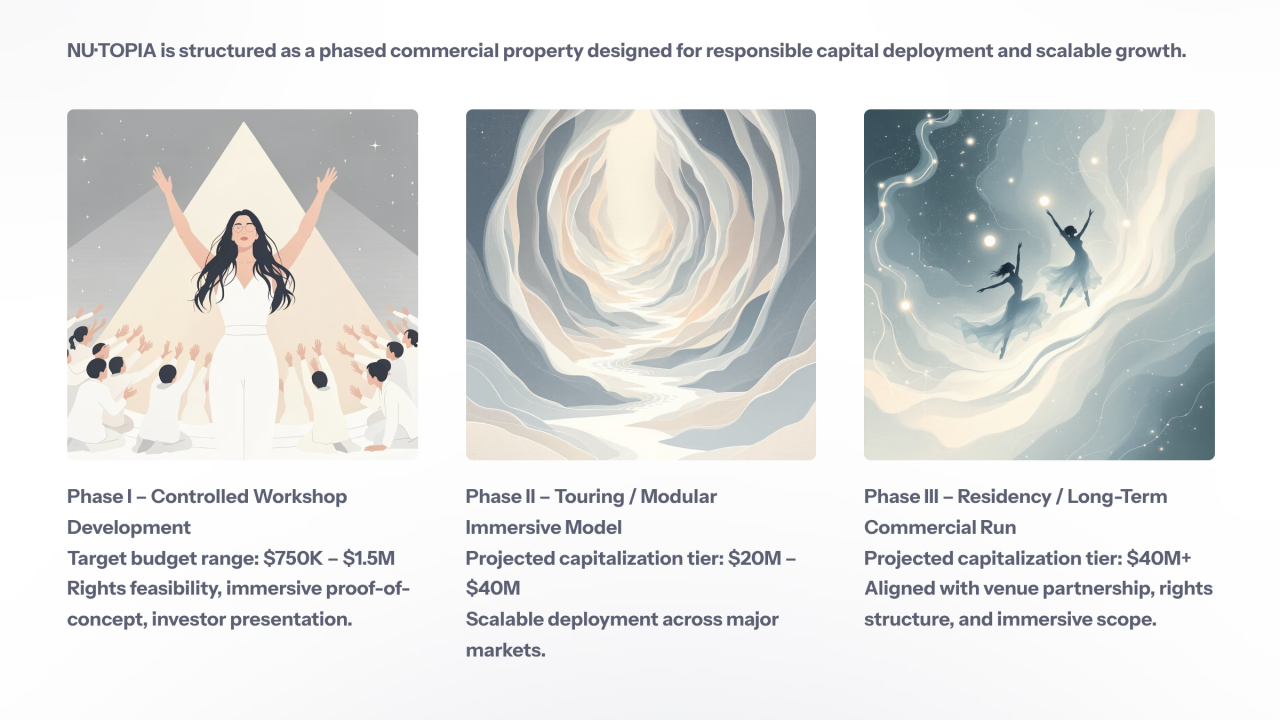 NU·TOPIA is structured as a phased commercial property designed for responsible capital deployment and scalable growth.

Phase I – Controlled Workshop Development
Target budget range: $750K – $1.5M
Rights feasibility, immersive proof-of-concept, investor presentation.

Phase II – Touring / Modular Immersive Model
Projected capitalization tier: $20M – $40M
Scalable deployment across major markets.

Phase III – Residency / Long-Term Commercial Run
Projected capitalization tier: $40M+
Aligned with venue partnership, rights structure, and immersive scope.